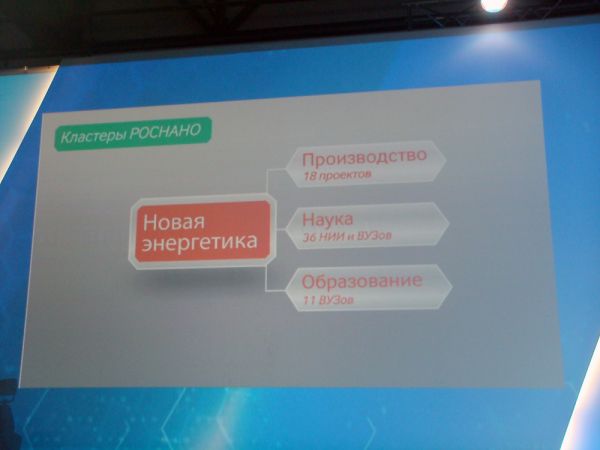 Кластеры РОСНАНО

Новая энергетика

Производство
18 проектов

Наука
36 НИИ и ВУЗов

Образование
11 ВУЗов